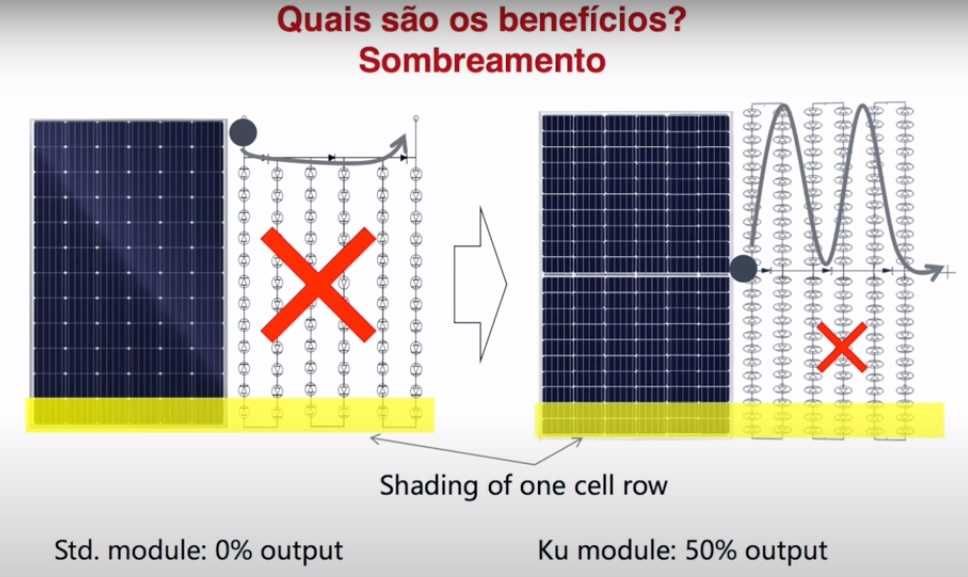 Quais são os benefícios?
Sombreamento

Shading of one cell row

Std. module: 0% output

Ku module: 50% output